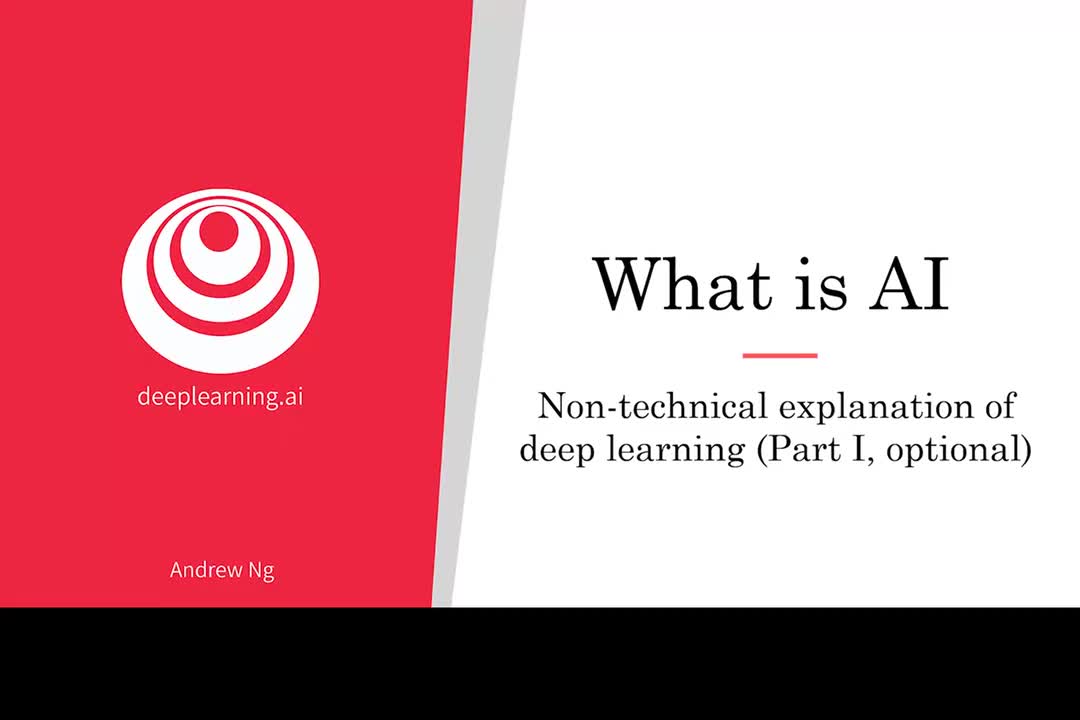 deeplearning.ai

Andrew Ng

What is AI

Non-technical explanation of deep learning (Part I, optional)